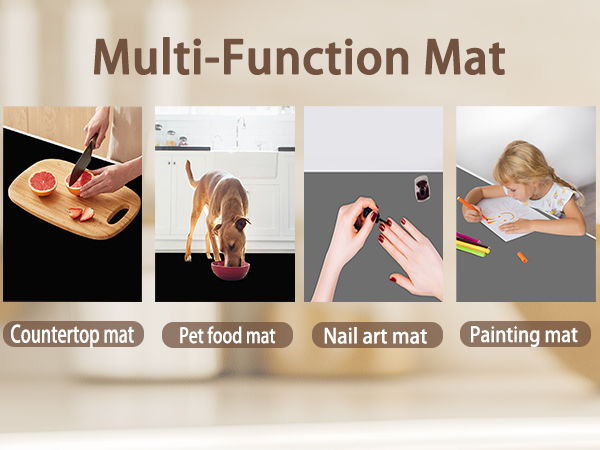 Multi-Function Mat

Countertop mat

Pet food mat

Nail art mat

Painting mat